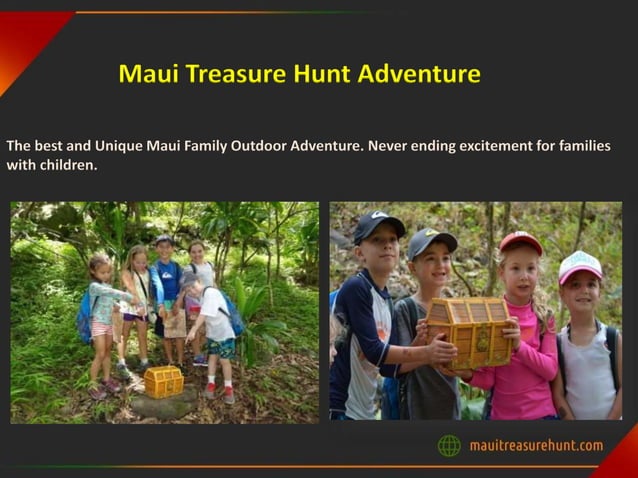 Maui Treasure Hunt Adventure

The best and Unique Maui Family Outdoor Adventure. Never ending excitement for families with children.

mauitreasurehunt.com